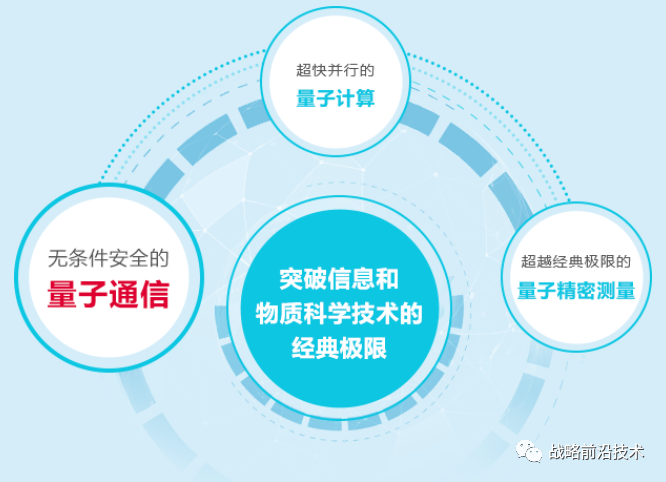 超快并行的
量子计算

无条件安全的
量子通信

突破信息和
物质科学技术的
经典极限

超越经典极限的
量子精密测量

战略前沿技术